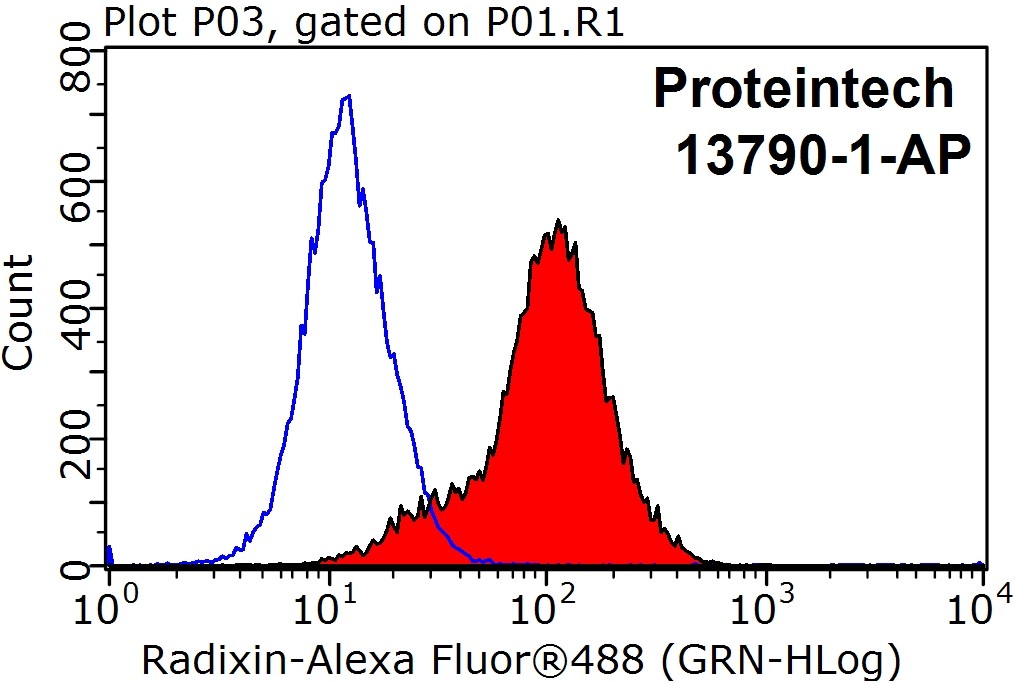 Plot P03, gated on P01.R1

Proteintech
13790-1-AP

Count

800
600
400
200
0

$10^0$ $10^1$ $10^2$ $10^3$ $10^4$

Radixin-Alexa Fluor®488 (GRN-HLog)